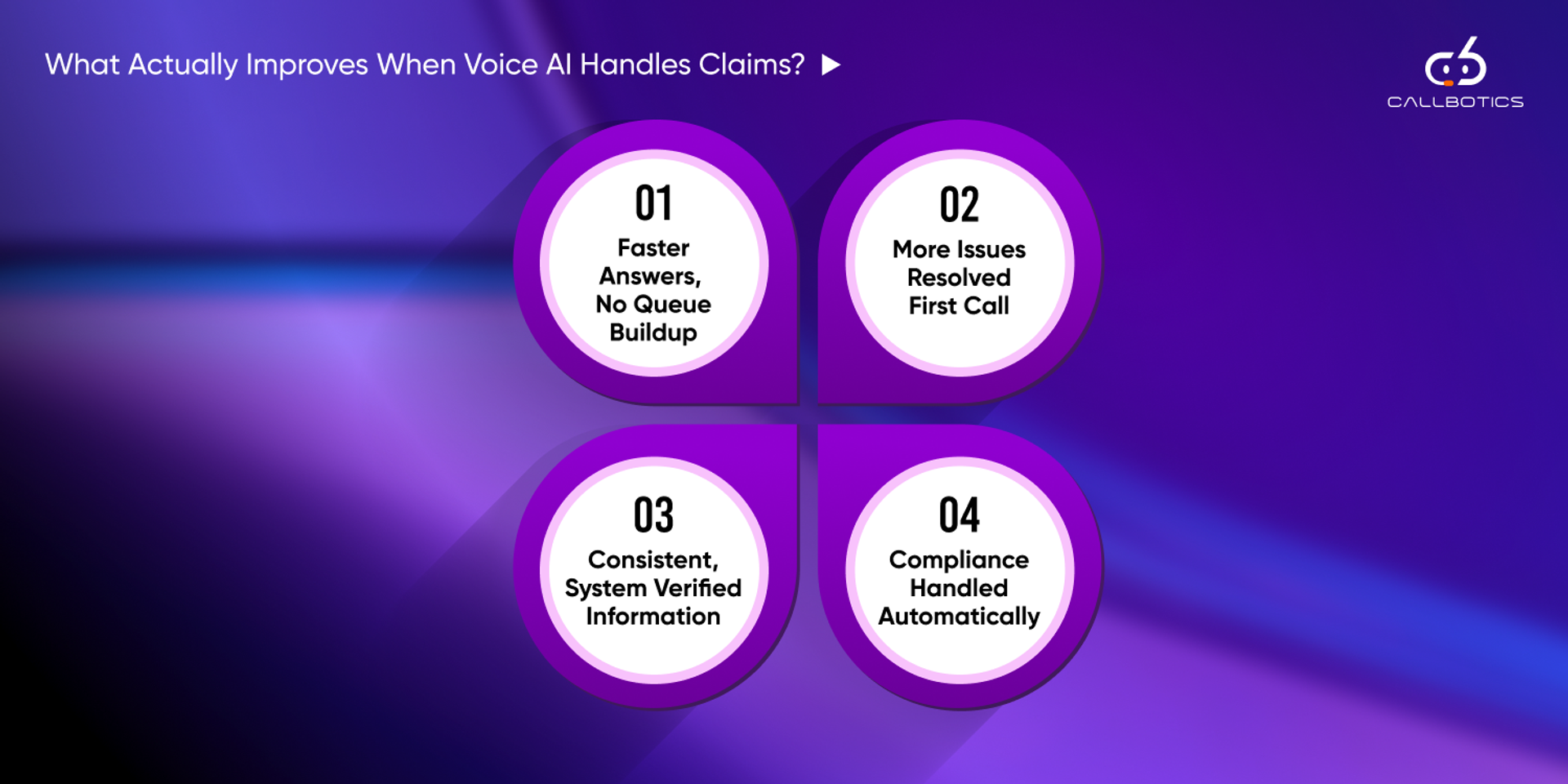 What Actually Improves When Voice AI Handles Claims?

CALLBOTICS

01
Faster Answers, No Queue Buildup

02
More Issues Resolved First Call

03
Consistent, System Verified Information

04
Compliance Handled Automatically